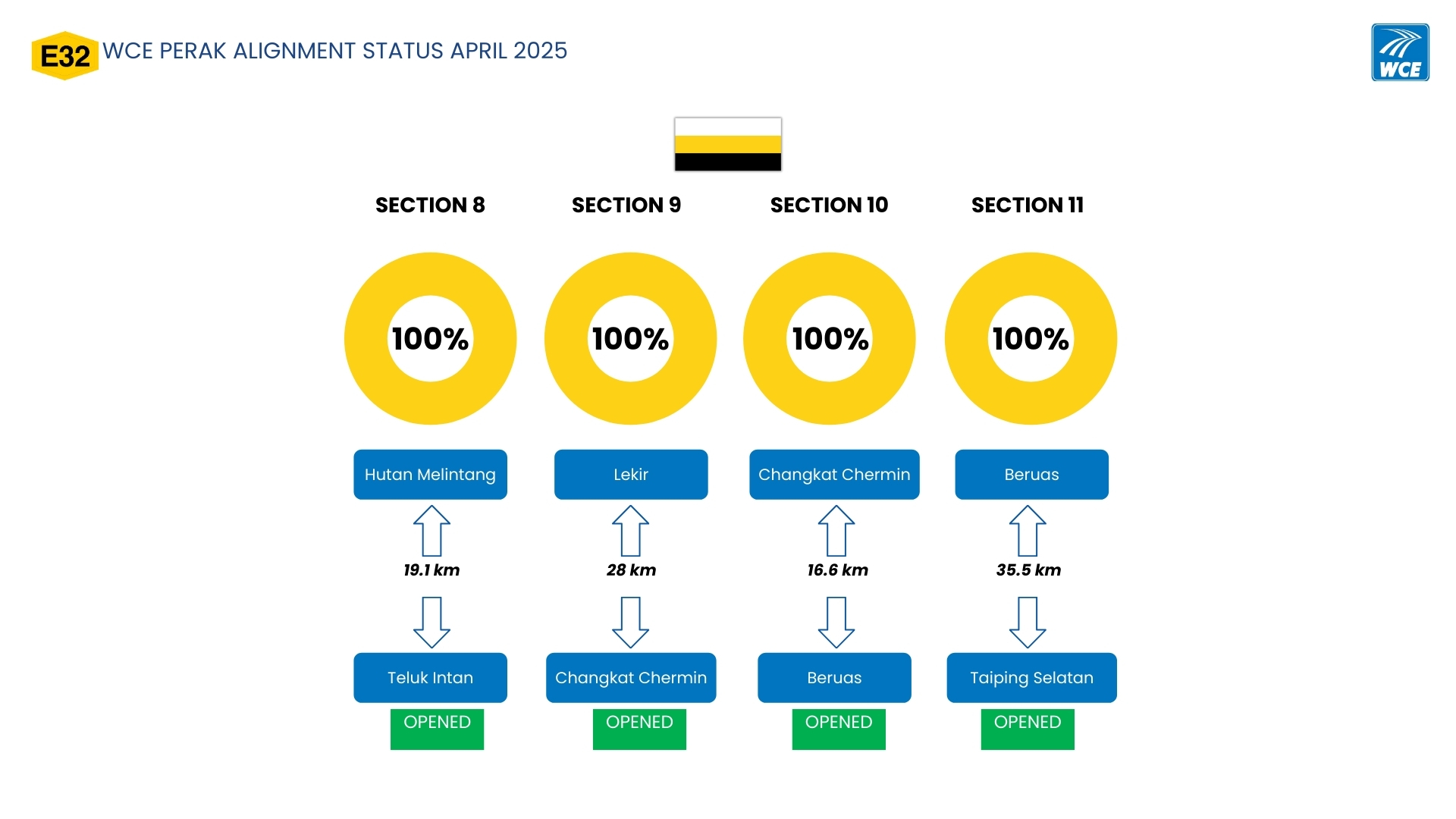 E32 WCE PERAK ALIGNMENT STATUS APRIL 2025

WCE

SECTION 8

100%

Hutan Melintang

19.1 km

Teluk Intan

OPENED

SECTION 9

100%

Lekir

28 km

Changkat Chermin

OPENED

SECTION 10

100%

Changkat Chermin

16.6 km

Beruas

OPENED

SECTION 11

100%

Beruas

35.5 km

Taiping Selatan

OPENED